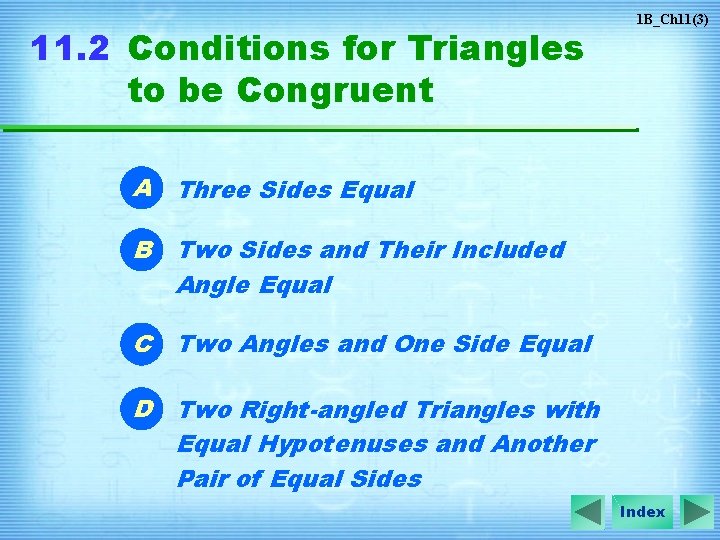 1B_Ch11(3)

11.2 Conditions for Triangles to be Congruent

A Three Sides Equal

B Two Sides and Their Included Angle Equal

C Two Angles and One Side Equal

D Two Right-angled Triangles with Equal Hypotenuses and Another Pair of Equal Sides

Index